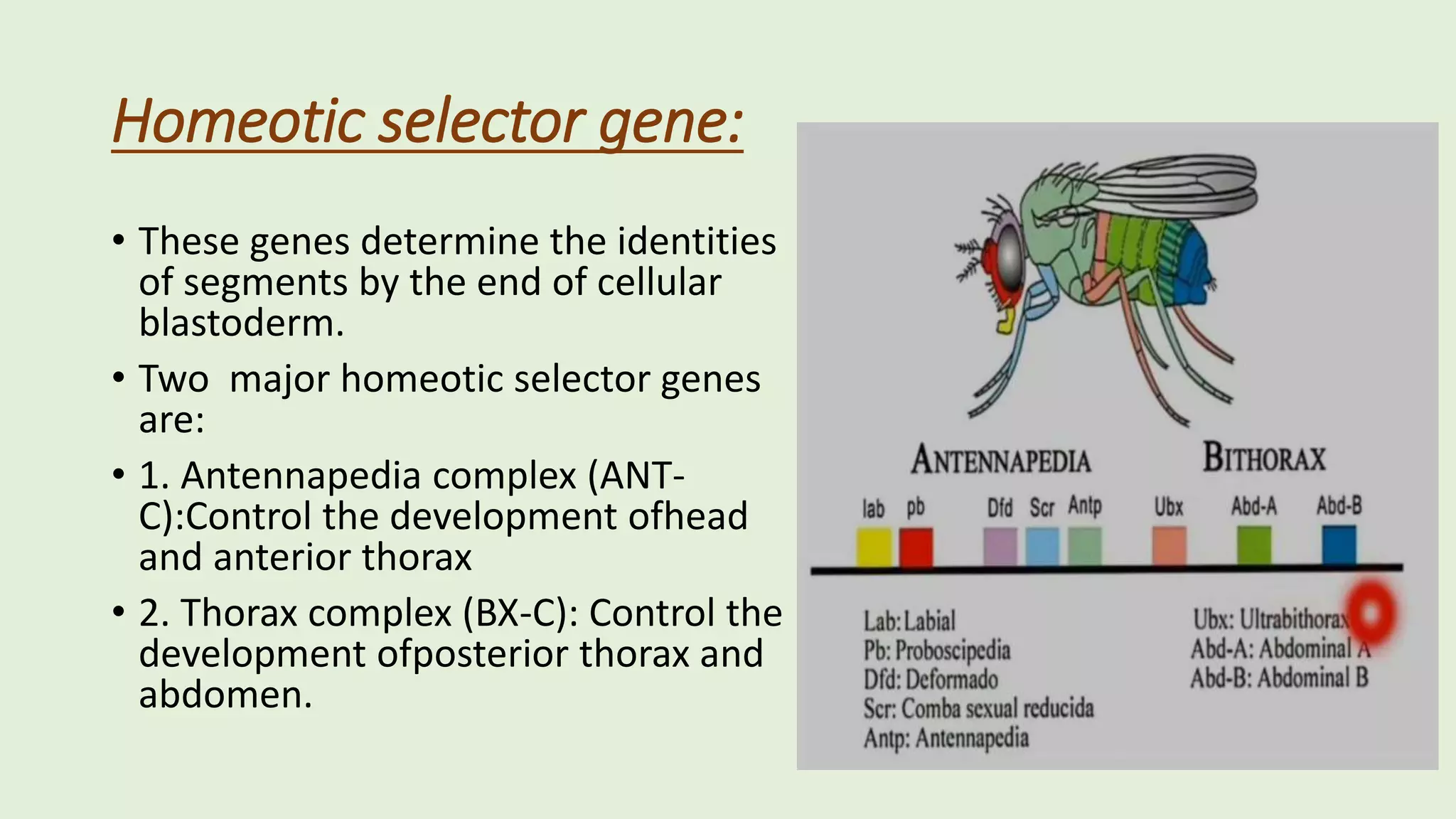 Homeotic selector gene:

• These genes determine the identities of segments by the end of cellular blastoderm.

• Two major homeotic selector genes are:

• 1. Antennapedia complex (ANT-C):Control the development ofhead and anterior thorax

• 2. Thorax complex (BX-C): Control the development ofposterior thorax and abdomen.

ANTENNAPEDIA BITHORAX

lab pb Dfd Scr Antp Ubx Abd-A Abd-B

Lab: Labial
Pb: Proboscipedia
Dfd: Deformado
Scr: Comba sexual reducida
Antp: Antennapedia

Ubx: Ultrabithorax
Abd-A: Abdominal A
Abd-B: Abdominal B